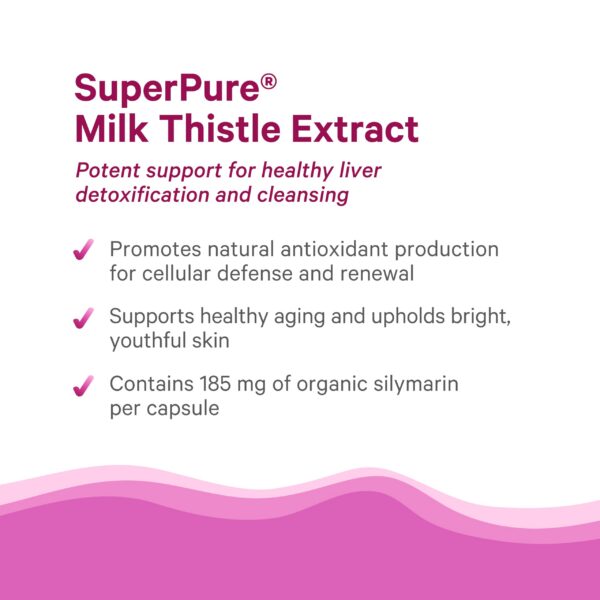 SuperPure®
Milk Thistle Extract

Potent support for healthy liver detoxification and cleansing

✓ Promotes natural antioxidant production for cellular defense and renewal

✓ Supports healthy aging and upholds bright, youthful skin

✓ Contains 185 mg of organic silymarin per capsule